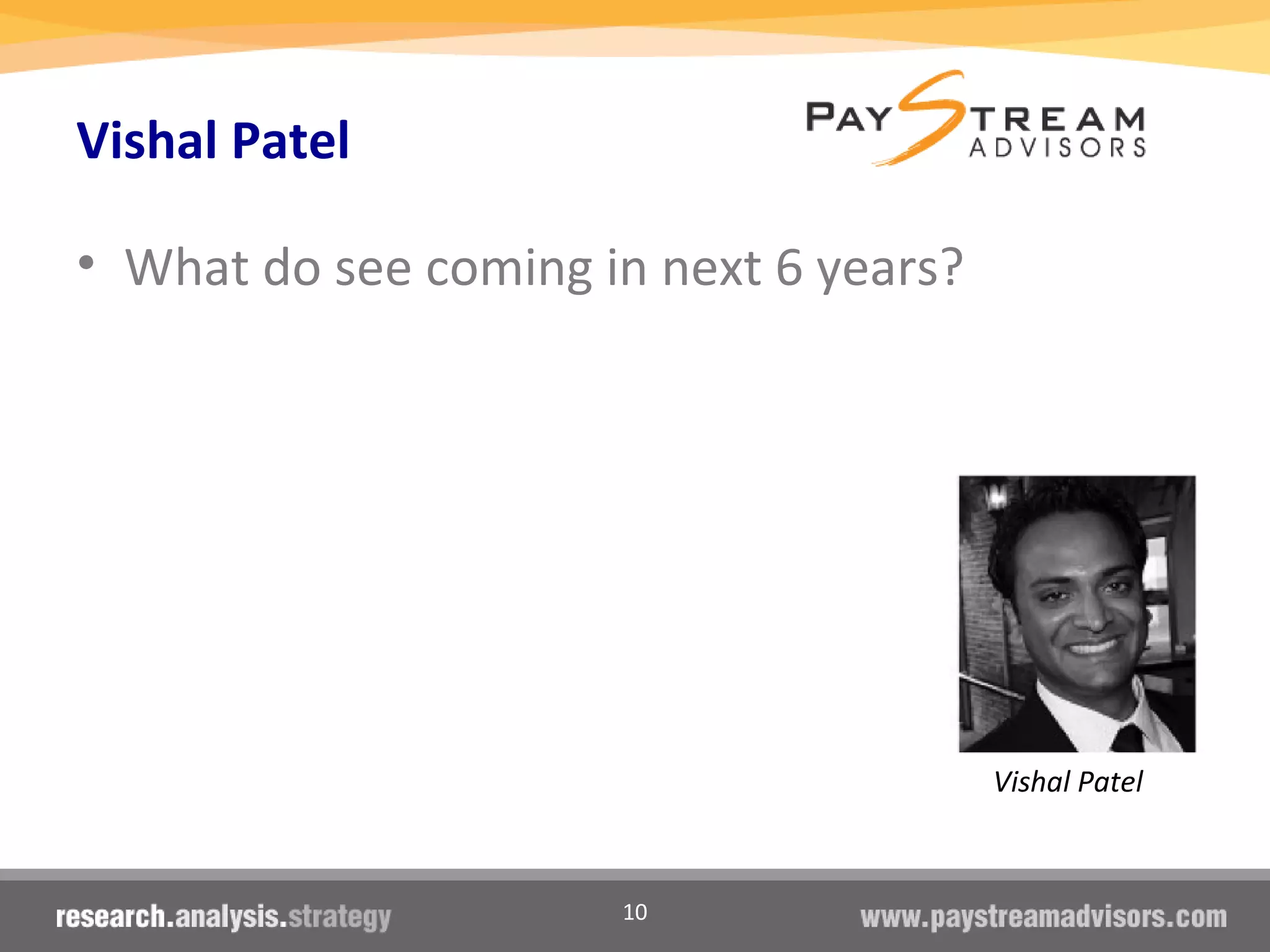 Vishal Patel

PAYSTREAM ADVISORS

• What do see coming in next 6 years?

Vishal Patel

research.analysis.strategy

10

www.paystreamadvisors.com